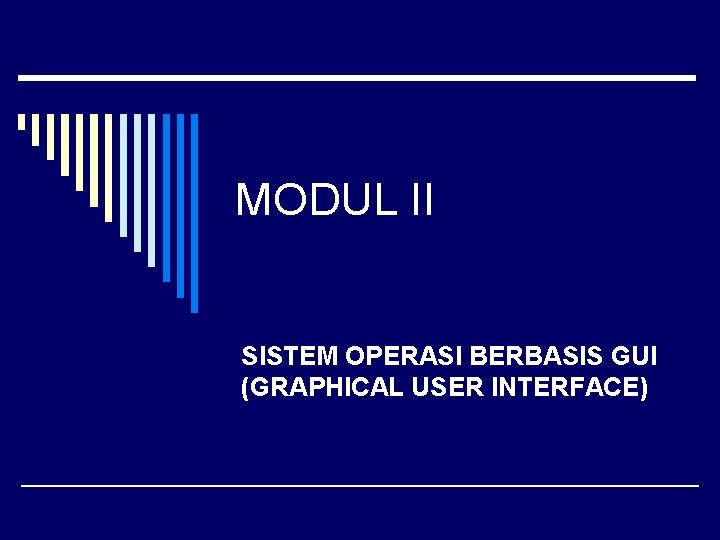 MODUL II

SISTEM OPERASI BERBASIS GUI (GRAPHICAL USER INTERFACE)